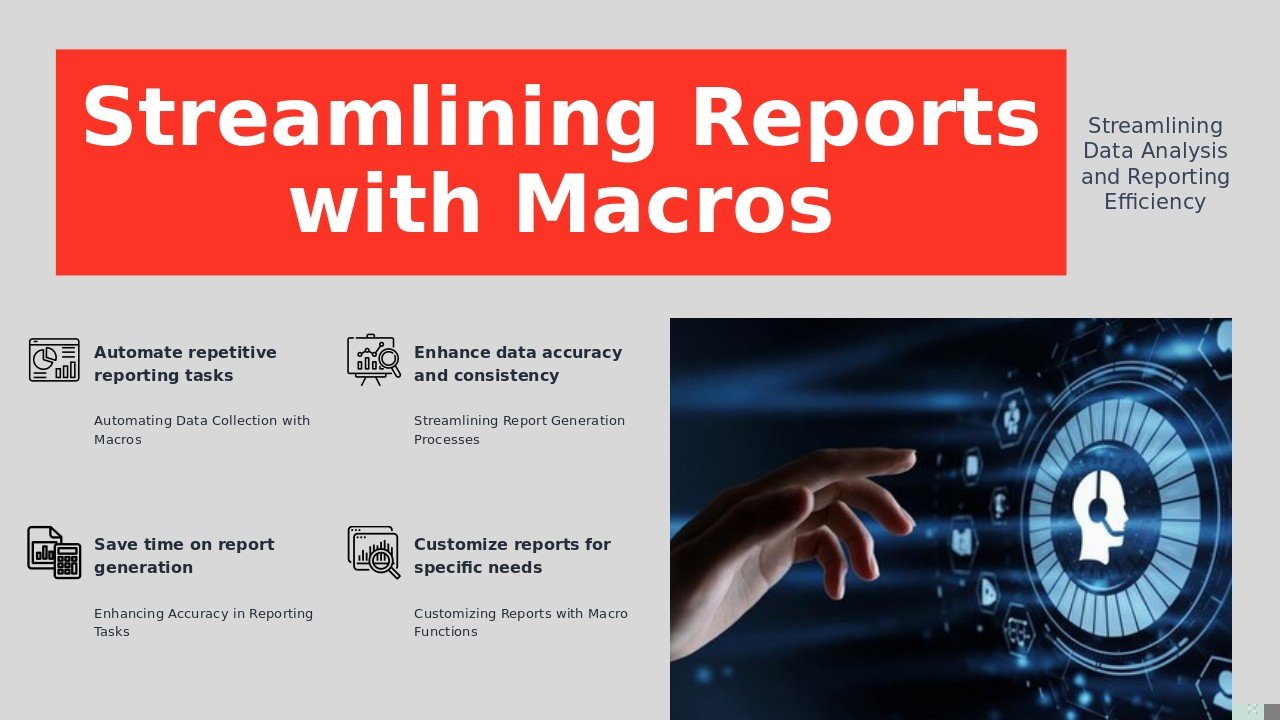 Streamlining Reports with Macros

Streamlining Data Analysis and Reporting Efficiency

Automate repetitive reporting tasks

Automating Data Collection with Macros

Enhance data accuracy and consistency

Streamlining Report Generation Processes

Save time on report generation

Enhancing Accuracy in Reporting Tasks

Customize reports for specific needs

Customizing Reports with Macro Functions